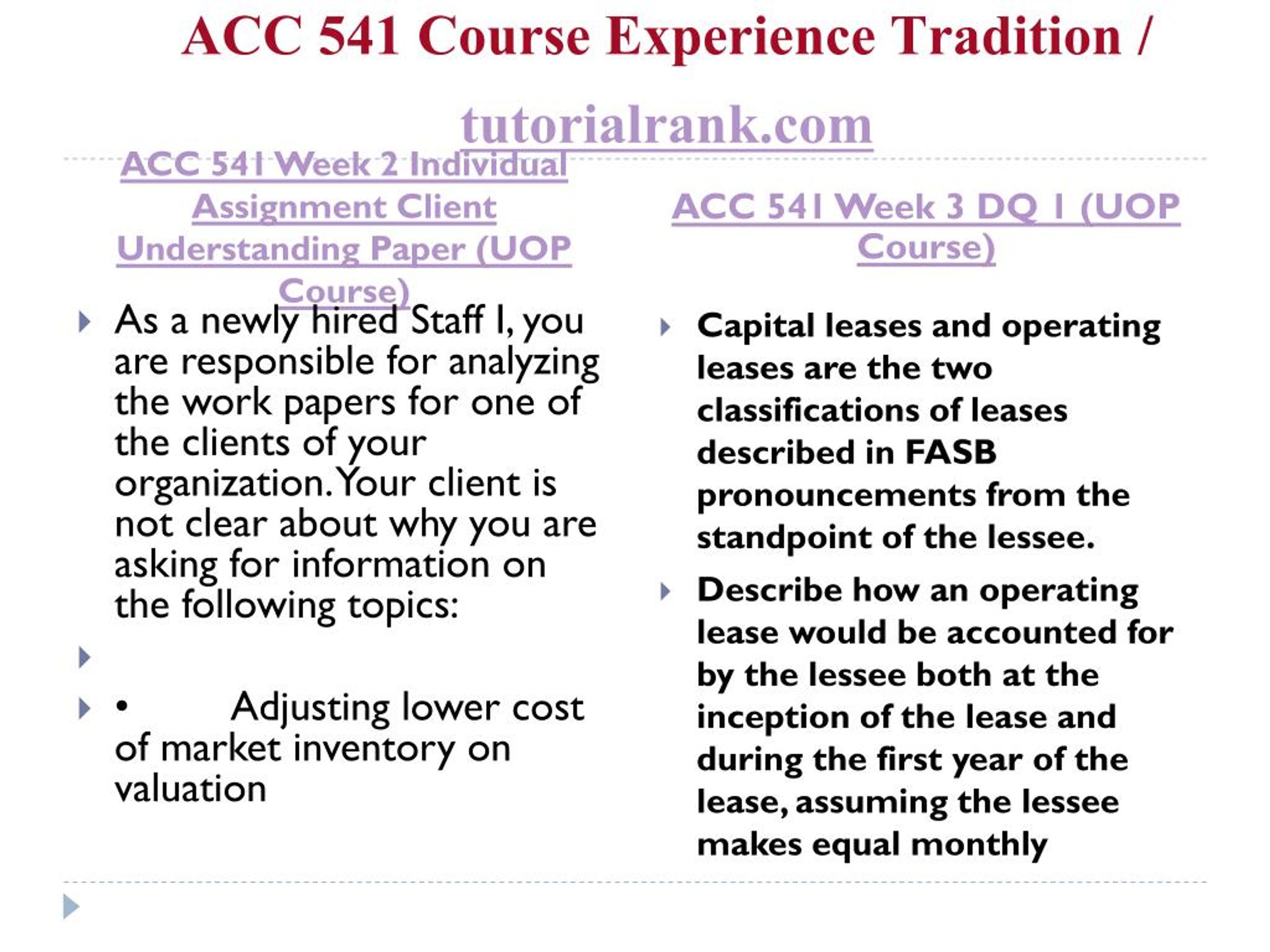 ACC 541 Course Experience Tradition / tutorialrank.com

ACC 541 Week 2 Individual Assignment Client Understanding Paper (UOP Course)

As a newly hired Staff I, you are responsible for analyzing the work papers for one of the clients of your organization. Your client is not clear about why you are asking for information on the following topics:

• Adjusting lower cost of market inventory on valuation

ACC 541 Week 3 DQ 1 (UOP Course)

Capital leases and operating leases are the two classifications of leases described in FASB pronouncements from the standpoint of the lessee.

Describe how an operating lease would be accounted for by the lessee both at the inception of the lease and during the first year of the lease, assuming the lessee makes equal monthly